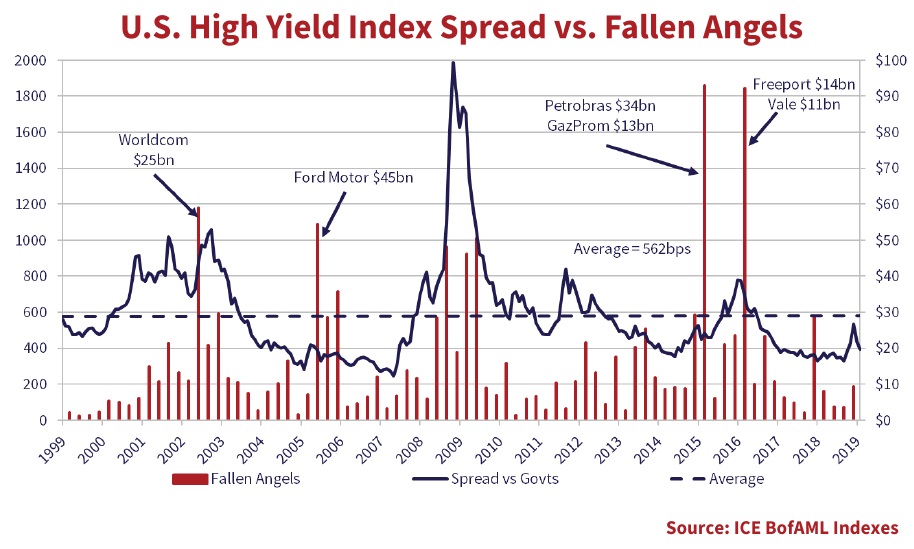 U.S. High Yield Index Spread vs. Fallen Angels

2000
1800
1600
1400
1200
1000
800
600
400
200
0

$100
$90
$80
$70
$60
$50
$40
$30
$20
$10
$0

Worldcom $25bn

Ford Motor $45bn

Petrobras $34bn
GazProm $13bn

Freeport $14bn
Vale $11bn

Average = 562bps

1999 2000 2001 2002 2003 2004 2005 2006 2007 2008 2009 2010 2011 2012 2013 2014 2015 2016 2017 2018 2019

Fallen Angels
Spread vs Govts
Average

Source: ICE BofAML Indexes